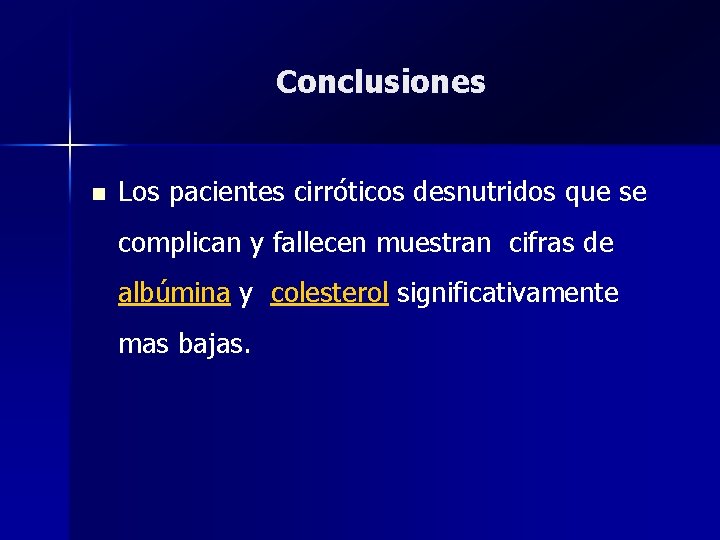 Conclusiones

Los pacientes cirróticos desnutridos que se complican y fallecen muestran cifras de albúmina y colesterol significativamente mas bajas.